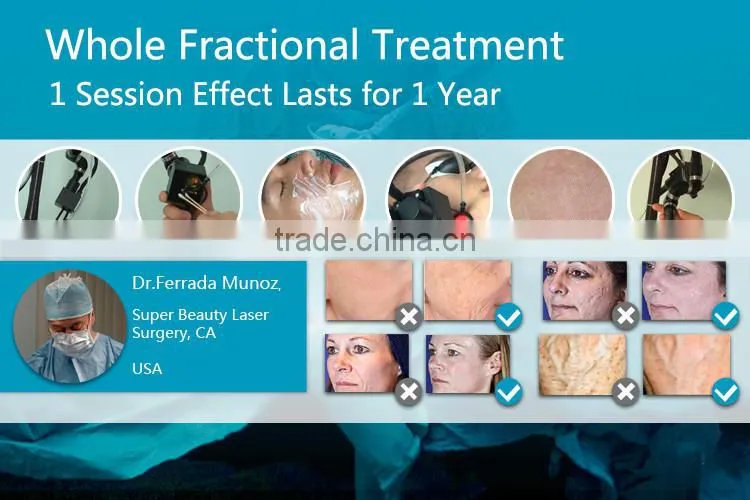 Whole Fractional Treatment
1 Session Effect Lasts for 1 Year

trade.china.cn

Dr.Ferrada Munoz,

Super Beauty Laser Surgery, CA

USA